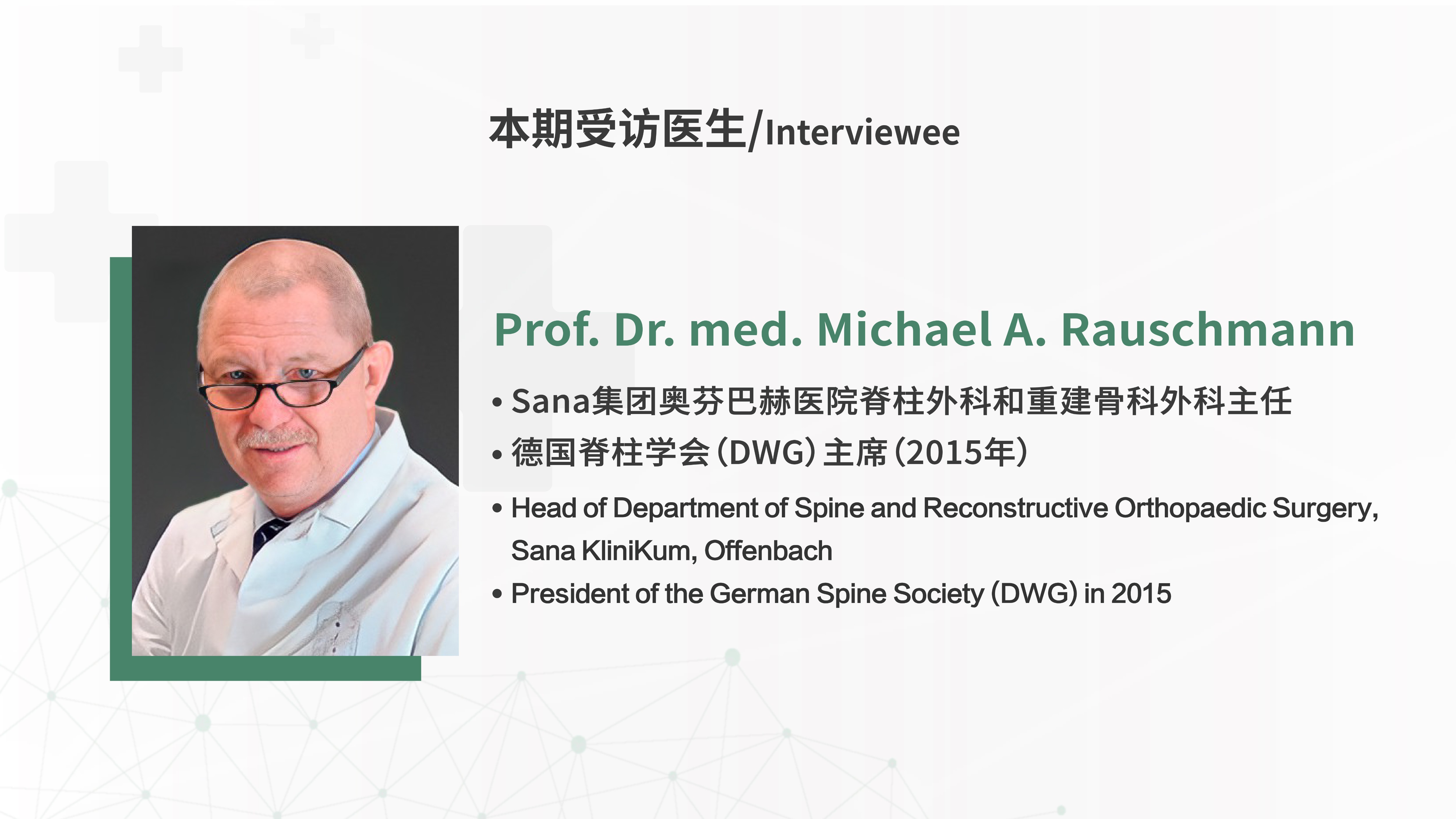 本期受访医生/Interviewee

Prof. Dr. med. Michael A. Rauschmann

• Sana集团奥芬巴赫医院脊柱外科和重建骨科外科主任
• 德国脊柱学会（DWG）主席（2015年）
• Head of Department of Spine and Reconstructive Orthopaedic Surgery, Sana KliniKum, Offenbach
• President of the German Spine Society (DWG) in 2015